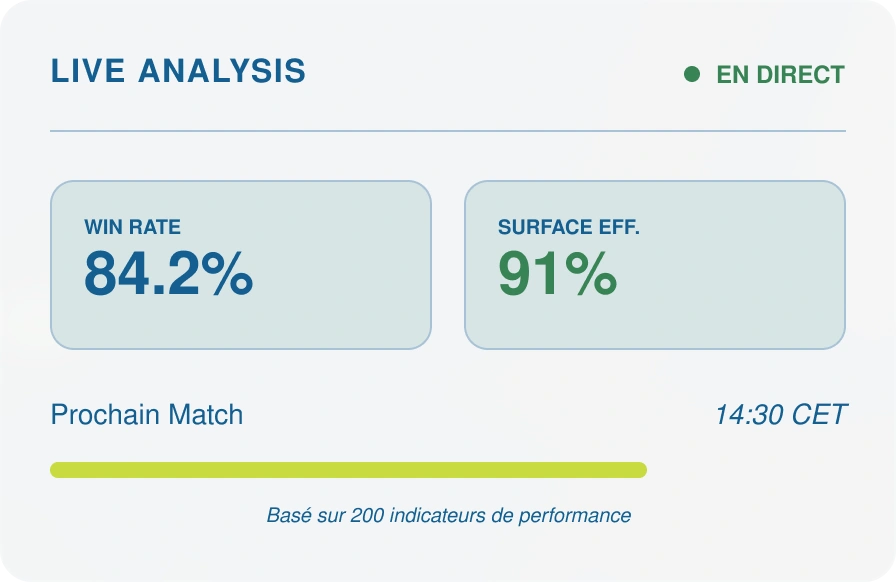 LIVE ANALYSIS

EN DIRECT

WIN RATE
84.2%

SURFACE EFF.
91%

Prochain Match

14:30 CET

Basé sur 200 indicateurs de performance